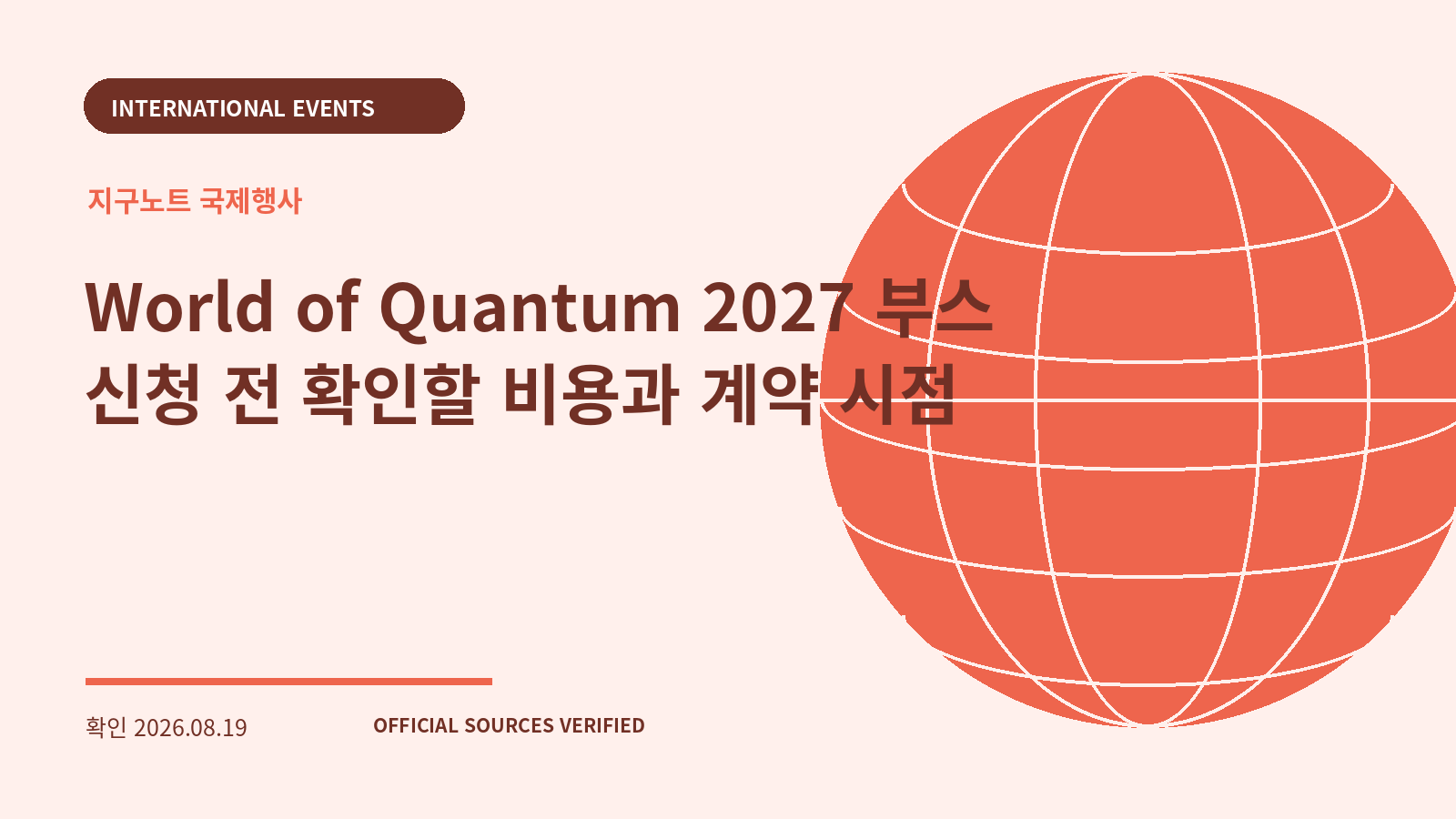 INTERNATIONAL EVENTS

지구노트 국제행사

World of Quantum 2027 부스 신청 전 확인할 비용과 계약 시점

확인 2026.08.19

OFFICIAL SOURCES VERIFIED